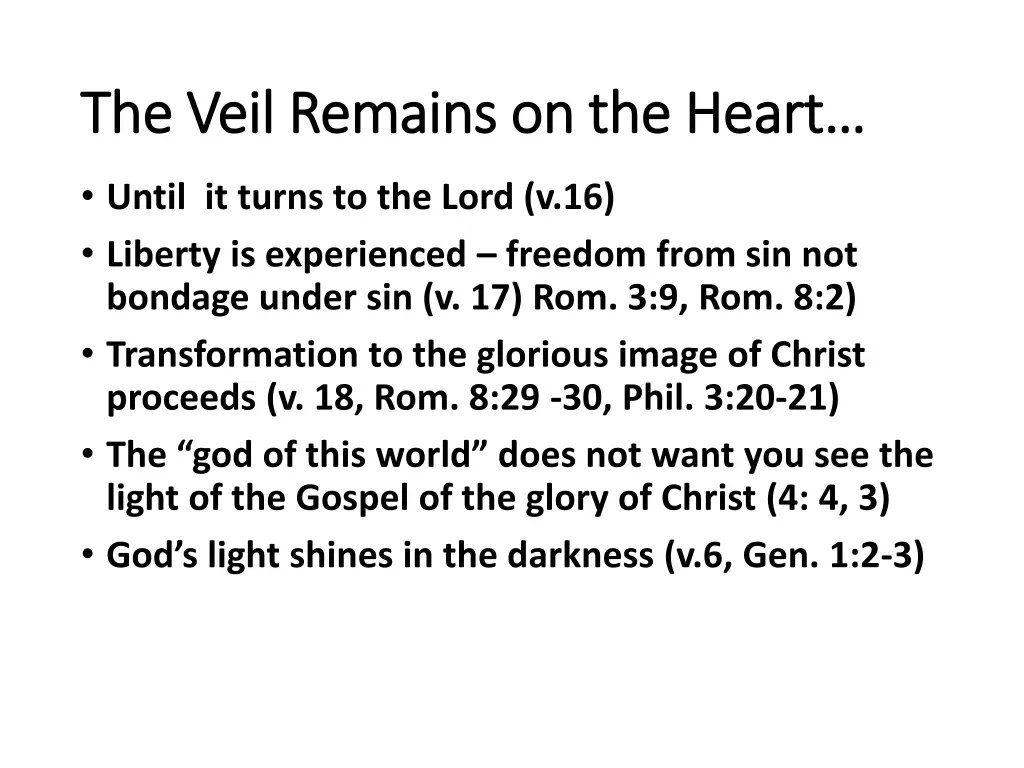 The Veil Remains on the Heart…

• Until it turns to the Lord (v.16)
• Liberty is experienced – freedom from sin not bondage under sin (v. 17) Rom. 3:9, Rom. 8:2)
• Transformation to the glorious image of Christ proceeds (v. 18, Rom. 8:29 -30, Phil. 3:20-21)
• The “god of this world” does not want you see the light of the Gospel of the glory of Christ (4: 4, 3)
• God’s light shines in the darkness (v.6, Gen. 1:2-3)